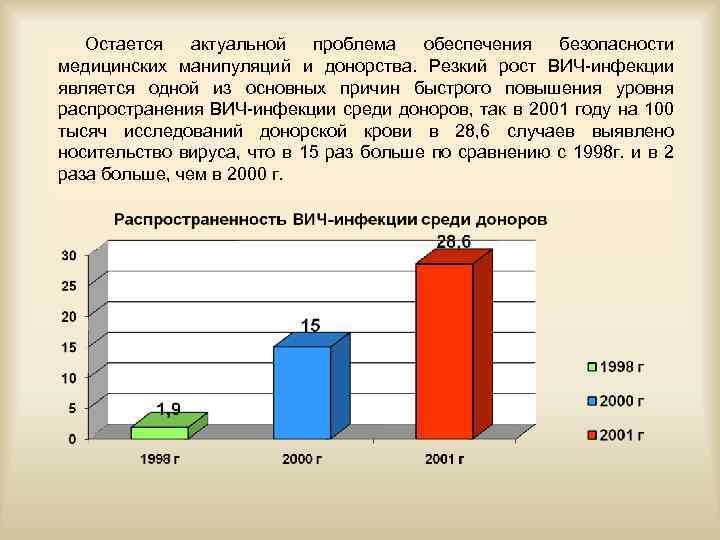 Остается актуальной проблема обеспечения безопасности медицинских манипуляций и донорства. Резкий рост ВИЧ-инфекции является одной из основных причин быстрого повышения уровня распространения ВИЧ-инфекции среди доноров, так в 2001 году на 100 тысяч исследований донорской крови в 28,6 случаев выявлено носительство вируса, что в 15 раз больше по сравнению с 1998г. и в 2 раза больше, чем в 2000 г.

Распространенность ВИЧ-инфекции среди доноров

30
25
20
15
10
5
0

1,9
15
28,6

1998 г
2000 г
2001 г

1998 г
2000 г
2001 г